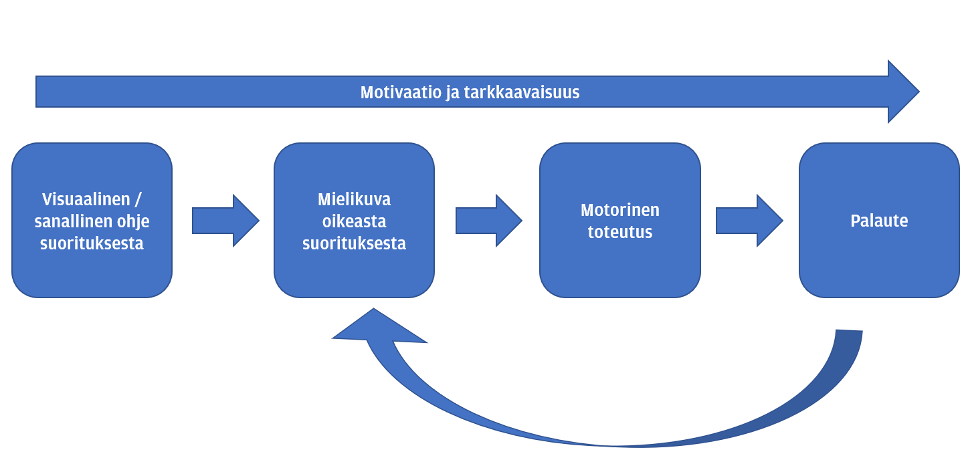 Motivaatio ja tarkkaavaisuus

Visuaalinen / sanallinen ohje suorituksesta

Mielikuva oikeasta suorituksesta

Motorinen toteutus

Palaute